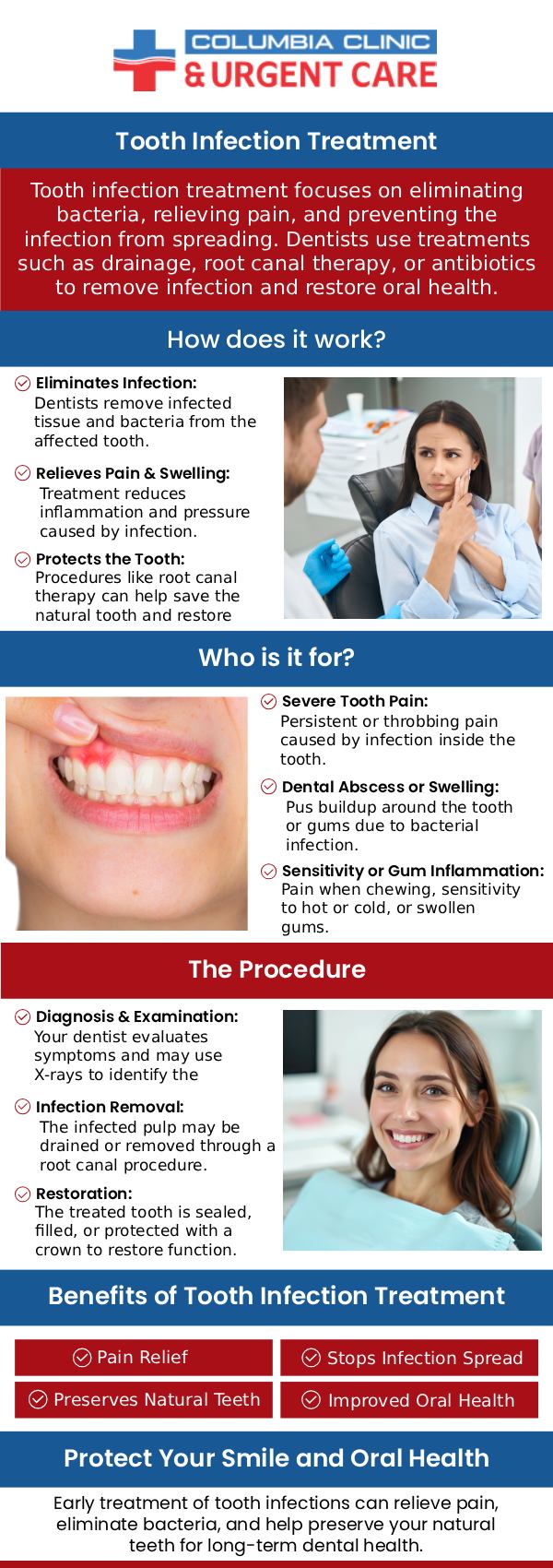 COLUMBIA CLINIC
& URGENT CARE

Tooth Infection Treatment

Tooth infection treatment focuses on eliminating bacteria, relieving pain, and preventing the infection from spreading. Dentists use treatments such as drainage, root canal therapy, or antibiotics to remove infection and restore oral health.

How does it work?

Eliminates Infection:
Dentists remove infected tissue and bacteria from the affected tooth.

Relieves Pain & Swelling:
Treatment reduces inflammation and pressure caused by infection.

Protects the Tooth:
Procedures like root canal therapy can help save the natural tooth and restore

Who is it for?

Severe Tooth Pain:
Persistent or throbbing pain caused by infection inside the tooth.

Dental Abscess or Swelling:
Pus buildup around the tooth or gums due to bacterial infection.

Sensitivity or Gum Inflammation:
Pain when chewing, sensitivity to hot or cold, or swollen gums.

The Procedure

Diagnosis & Examination:
Your dentist evaluates symptoms and may use X-rays to identify the

Infection Removal:
The infected pulp may be drained or removed through a root canal procedure.

Restoration:
The treated tooth is sealed, filled, or protected with a crown to restore function.

Benefits of Tooth Infection Treatment

Pain Relief
Stops Infection Spread
Preserves Natural Teeth
Improved Oral Health

Protect Your Smile and Oral Health

Early treatment of tooth infections can relieve pain, eliminate bacteria, and help preserve your natural teeth for long-term dental health.